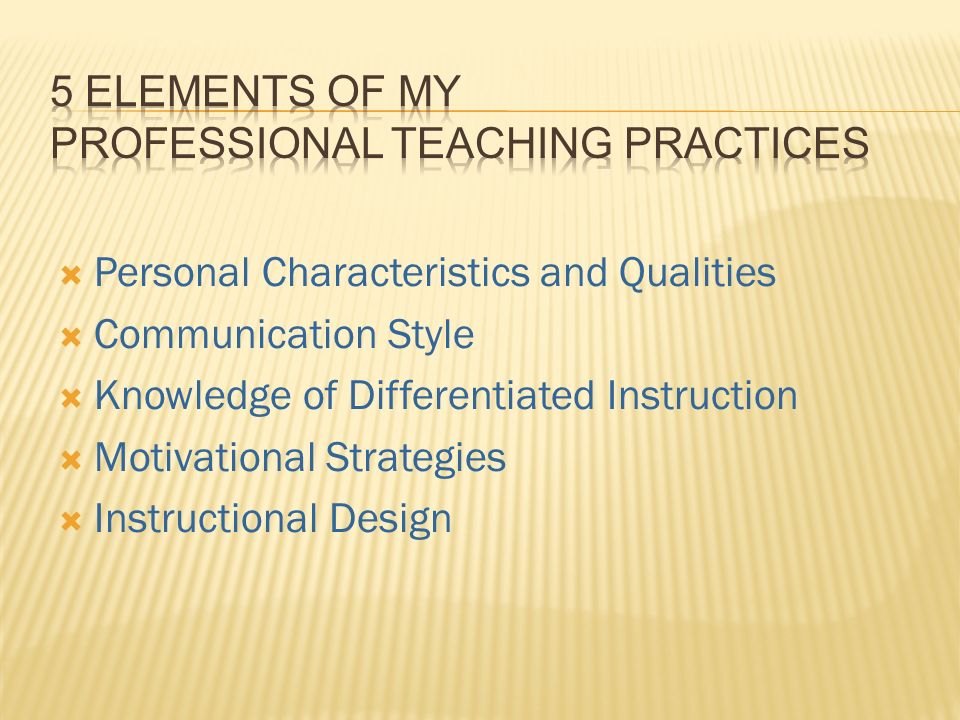 5 ELEMENTS OF MY
PROFESSIONAL TEACHING PRACTICES

Personal Characteristics and Qualities
Communication Style
Knowledge of Differentiated Instruction
Motivational Strategies
Instructional Design